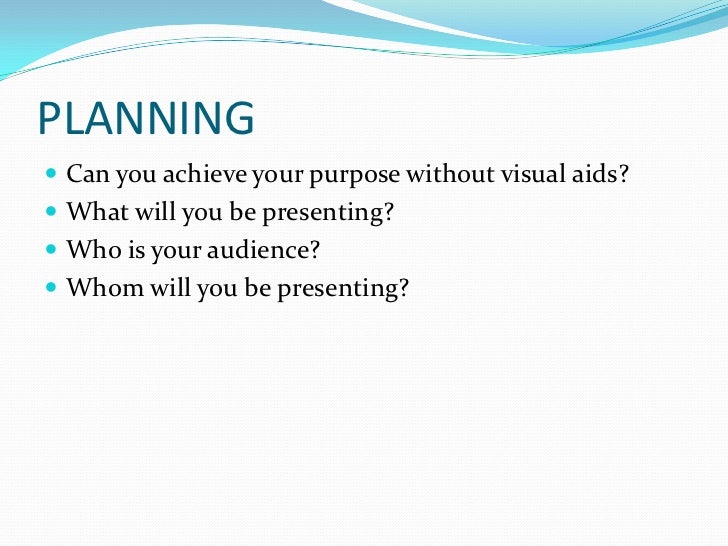 PLANNING

- Can you achieve your purpose without visual aids?
- What will you be presenting?
- Who is your audience?
- Whom will you be presenting?